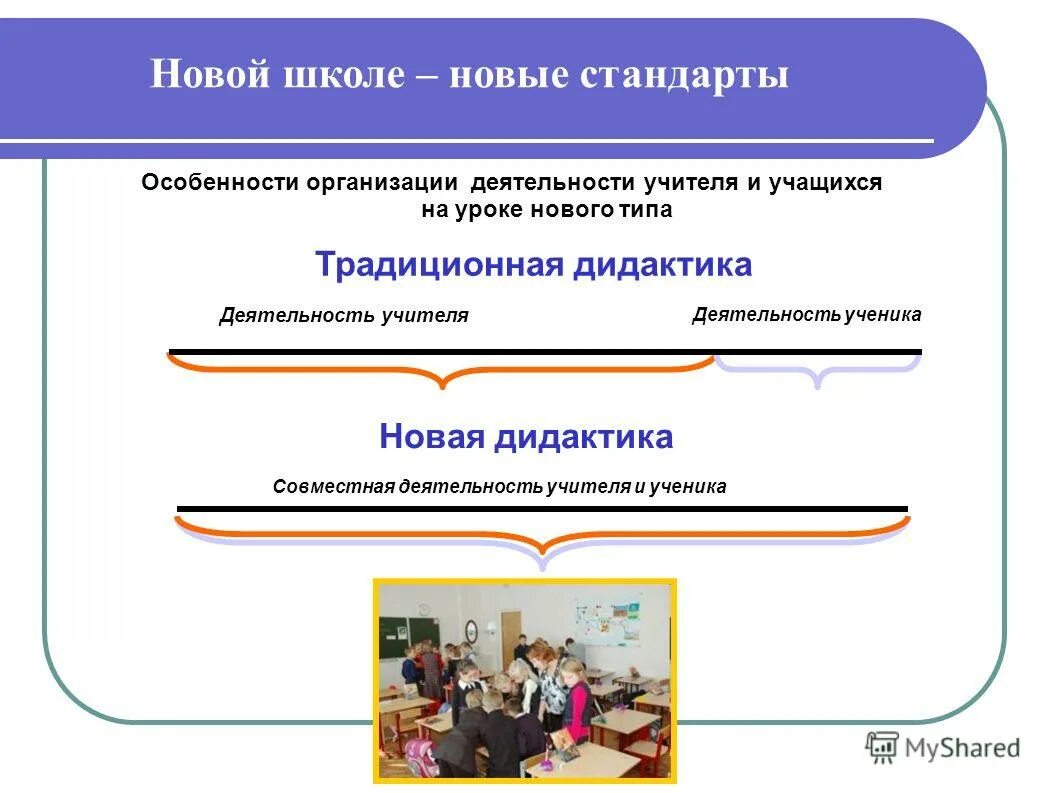 Новой школе – новые стандарты

Особенности организации деятельности учителя и учащихся на уроке нового типа

Традиционная дидактика

Деятельность учителя

Деятельность ученика

Новая дидактика

Совместная деятельность учителя и ученика

MyShared